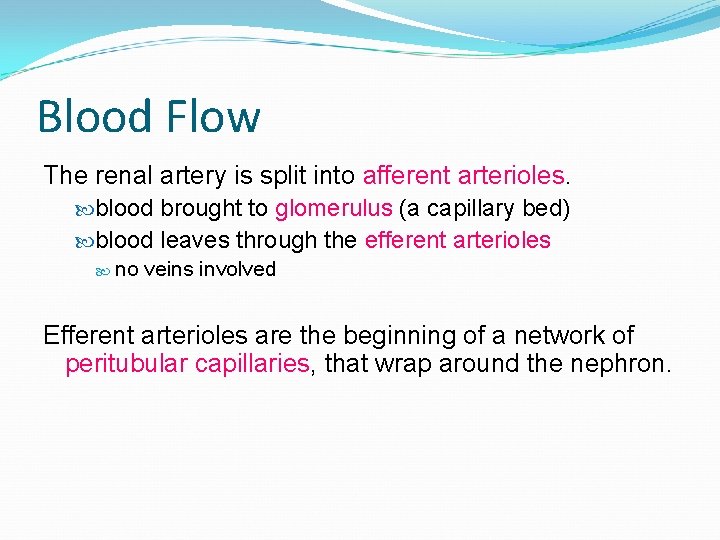 Blood Flow

The renal artery is split into afferent arterioles.

blood brought to glomerulus (a capillary bed)

blood leaves through the efferent arterioles

no veins involved

Efferent arterioles are the beginning of a network of peritubular capillaries, that wrap around the nephron.